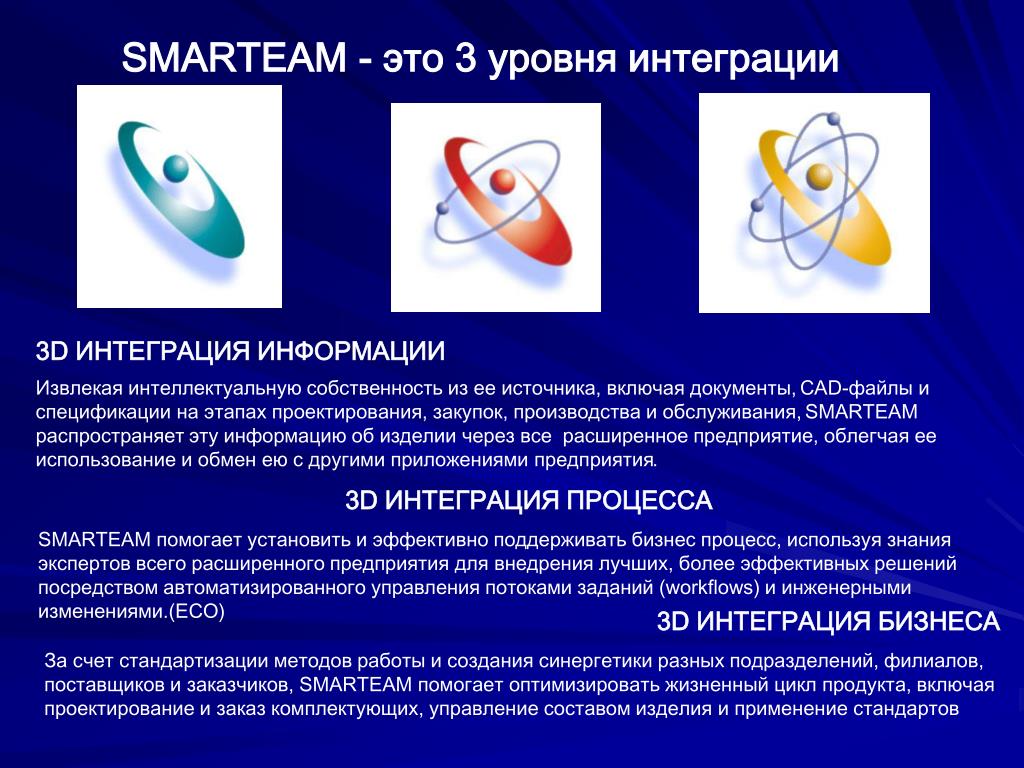 SMARTEAM - это 3 уровня интеграции

3D ИНТЕГРАЦИЯ ИНФОРМАЦИИ

Извлекая интеллектуальную собственность из ее источника, включая документы, CAD-файлы и спецификации на этапах проектирования, закупок, производства и обслуживания, SMARTEAM распространяет эту информацию об изделии через все расширенное предприятие, облегчая ее использование и обмен ею с другими приложениями предприятия.

3D ИНТЕГРАЦИЯ ПРОЦЕССА

SMARTEAM помогает установить и эффективно поддерживать бизнес процесс, используя знания экспертов всего расширенного предприятия для внедрения лучших, более эффективных решений посредством автоматизированного управления потоками заданий (workflows) и инженерными изменениями.(ECO)

3D ИНТЕГРАЦИЯ БИЗНЕСА

За счет стандартизации методов работы и создания синергетики разных подразделений, филиалов, поставщиков и заказчиков, SMARTEAM помогает оптимизировать жизненный цикл продукта, включая проектирование и заказ комплектующих, управление составом изделия и применение стандартов